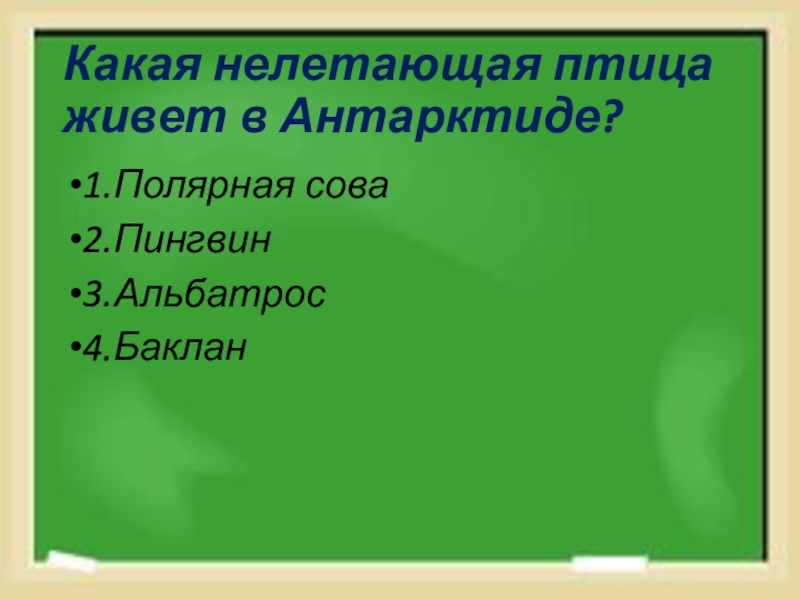 Какая нелетающая птица живет в Антарктиде?

•1.Полярная сова

•2.Пингвин

•3.Альбатрос

•4.Баклан